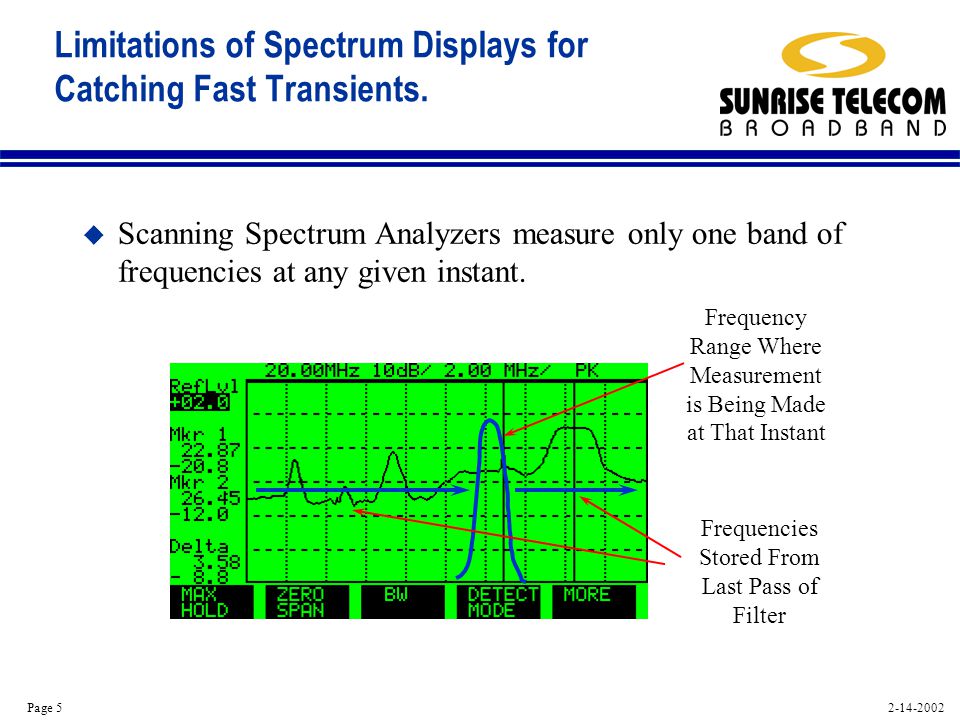 Limitations of Spectrum Displays for Catching Fast Transients.

SUNRISE TELECOM
BROADBAND

Scanning Spectrum Analyzers measure only one band of frequencies at any given instant.

20.00MHz 10dB/ 2.00 MHz/ PK

RefLvl
+02.0

Mkr 1
22.87
-20.8
Mkr 2
26.45
-12.0

Delta
3.58
- 8.8

MAX HOLD
ZERO SPAN
BW
DETECT MODE
MORE

Frequency Range Where Measurement is Being Made at That Instant

Frequencies Stored From Last Pass of Filter

Page 5

2-14-2002